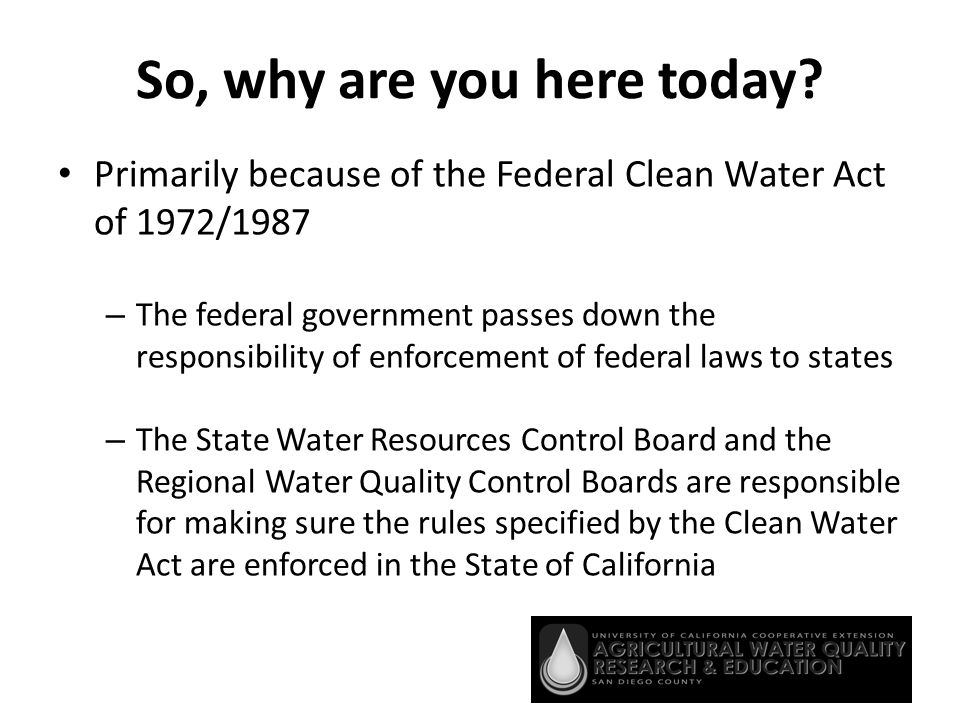 So, why are you here today?

• Primarily because of the Federal Clean Water Act of 1972/1987

– The federal government passes down the responsibility of enforcement of federal laws to states

– The State Water Resources Control Board and the Regional Water Quality Control Boards are responsible for making sure the rules specified by the Clean Water Act are enforced in the State of California

UNIVERSITY OF CALIFORNIA COOPERATIVE EXTENSION
AGRICULTURAL WATER QUALITY
RESEARCH & EDUCATION
SAN DIEGO COUNTY